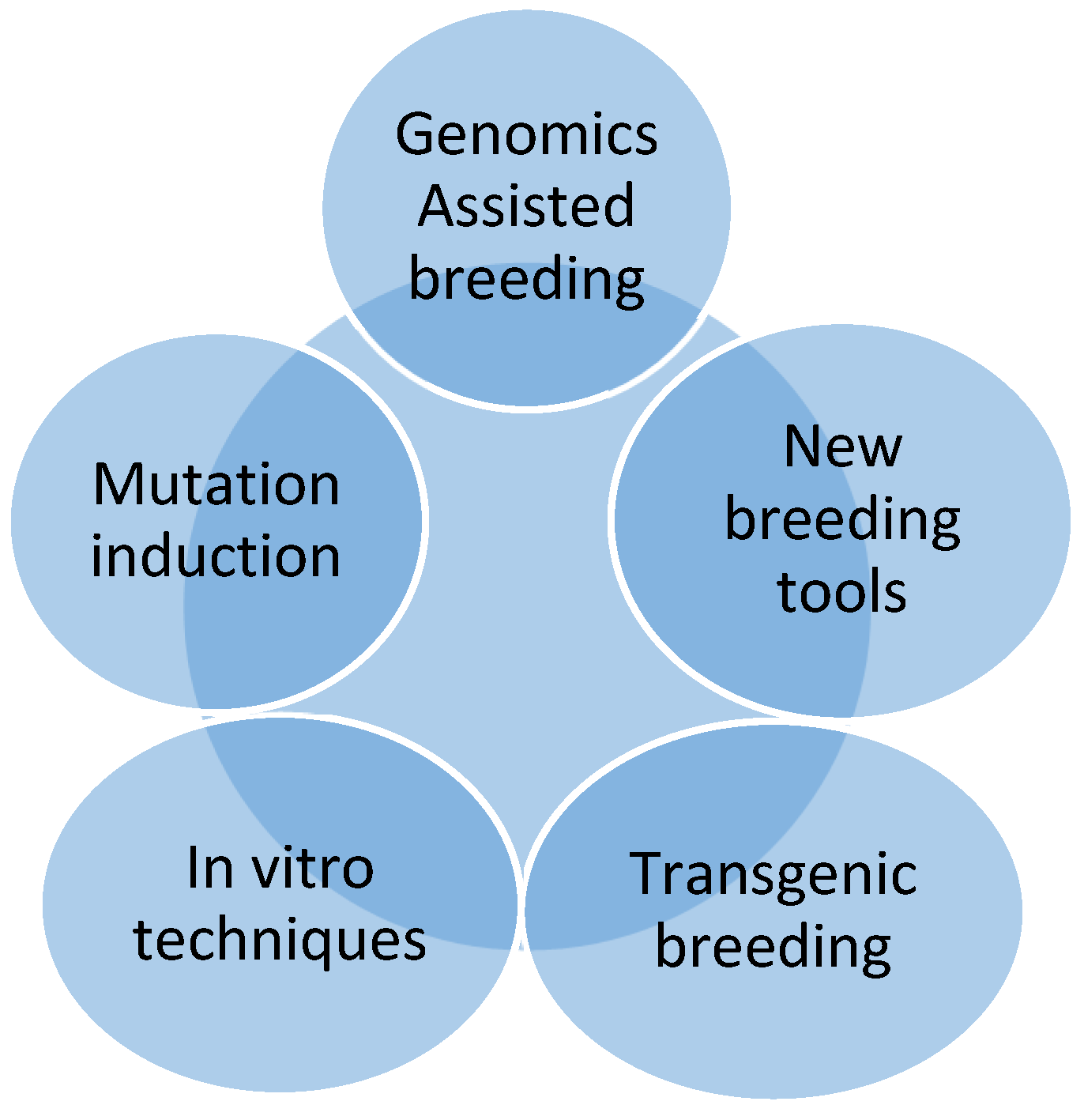 Genomics Assisted breeding

New breeding tools

Transgenic breeding

In vitro techniques

Mutation induction